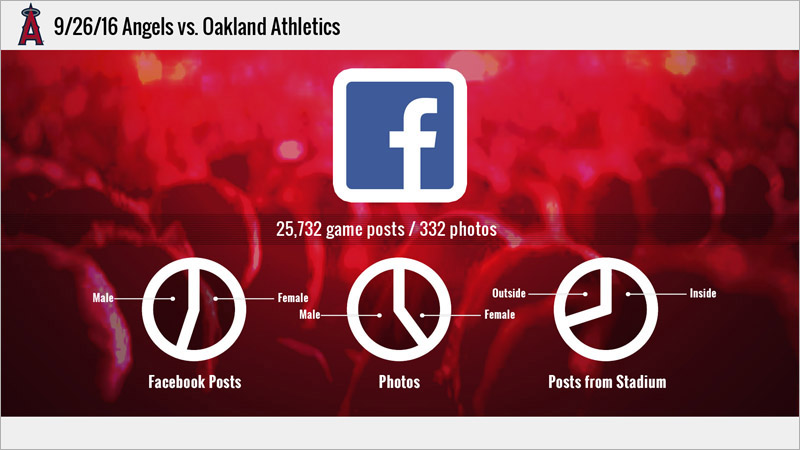 9/26/16 Angels vs. Oakland Athletics

f

25,732 game posts / 332 photos

Male

Female

Facebook Posts

Male

Female

Photos

Outside

Inside

Posts from Stadium